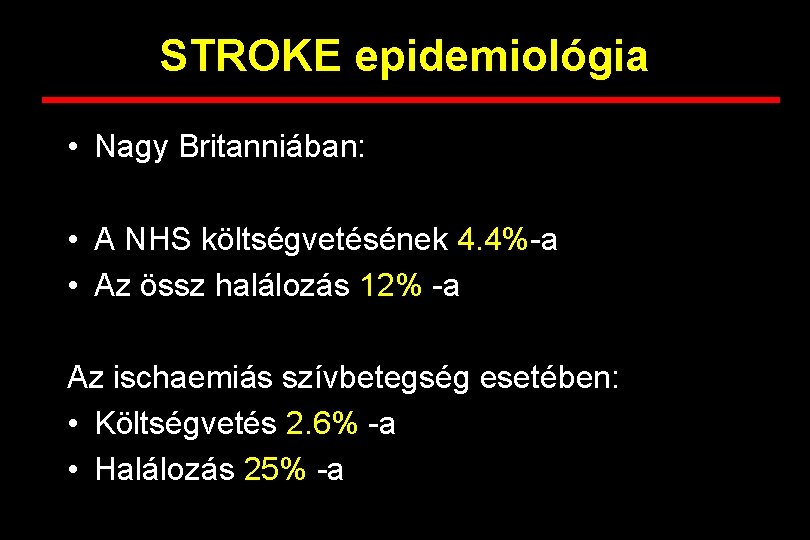 STROKE epidemiológia

• Nagy Britanniában:

• A NHS költségvetésének 4.4%-a
• Az össz halálozás 12% -a

Az ischaemiás szívbetegség esetében:
• Költségvetés 2.6% -a
• Halálozás 25% -a